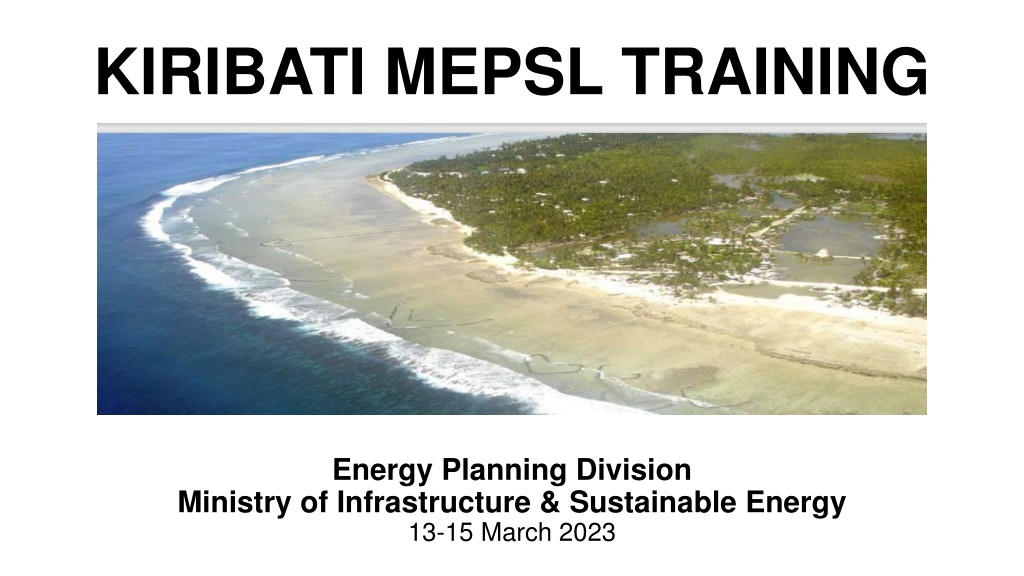 KIRIBATI MEPSL TRAINING

Energy Planning Division
Ministry of Infrastructure & Sustainable Energy
13-15 March 2023